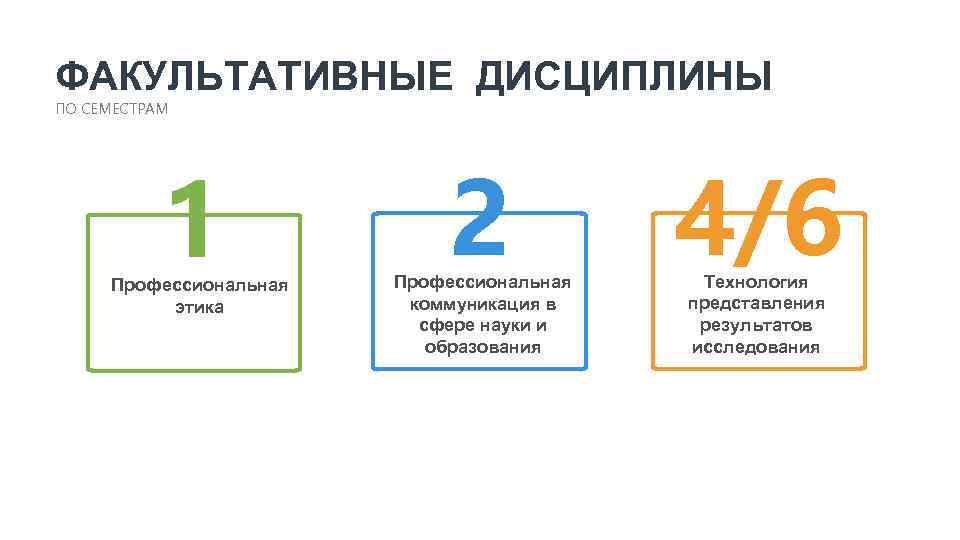 ФАКУЛЬТАТИВНЫЕ ДИСЦИПЛИНЫ
ПО СЕМЕСТРАМ

1
Профессиональная этика

2
Профессиональная коммуникация в сфере науки и образования

4/6
Технология представления результатов исследования